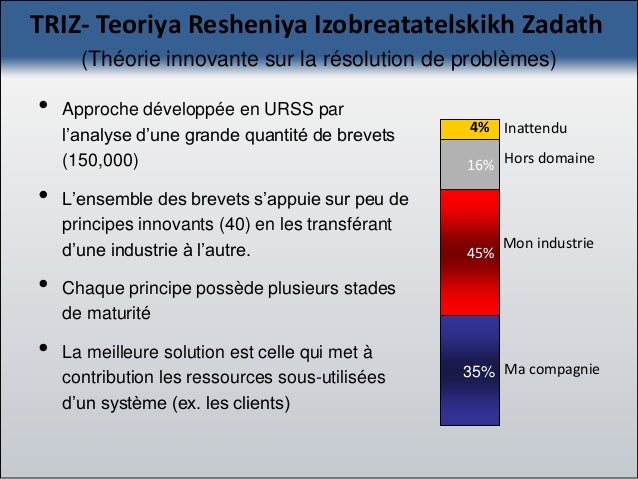 TRIZ- Teoriya Resheniya Izobreatatelskikh Zadath
(Théorie innovante sur la résolution de problèmes)

• Approche développée en URSS par l'analyse d'une grande quantité de brevets (150,000)

• L'ensemble des brevets s'appuie sur peu de principes innovants (40) en les transférant d'une industrie à l'autre.

• Chaque principe possède plusieurs stades de maturité

• La meilleure solution est celle qui met à contribution les ressources sous-utilisées d'un système (ex. les clients)

4% Inattendu
16% Hors domaine
45% Mon industrie
35% Ma compagnie